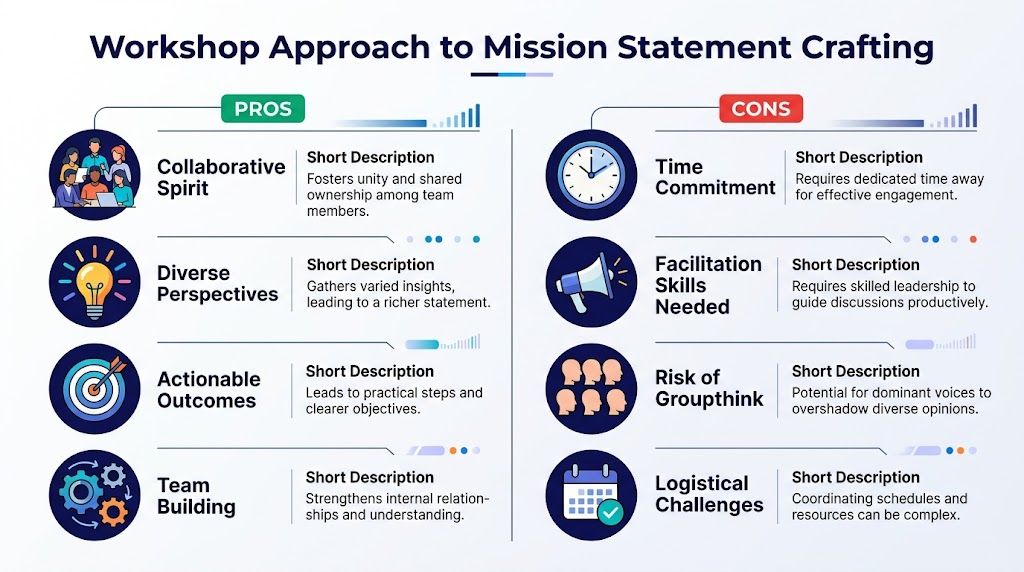 Workshop Approach to Mission Statement Crafting

PROS

Collaborative Spirit
Short Description
Fosters unity and shared ownership among team members.

Diverse Perspectives
Short Description
Gathers varied insights, leading to a richer statement.

Actionable Outcomes
Short Description
Leads to practical steps and clearer objectives.

Team Building
Short Description
Strengthens internal relationships and understanding.

CONS

Time Commitment
Short Description
Requires dedicated time away for effective engagement.

Facilitation Skills Needed
Short Description
Requires skilled leadership to guide discussions productively.

Risk of Groupthink
Short Description
Potential for dominant voices to overshadow diverse opinions.

Logistical Challenges
Short Description
Coordinating schedules and resources can be complex.